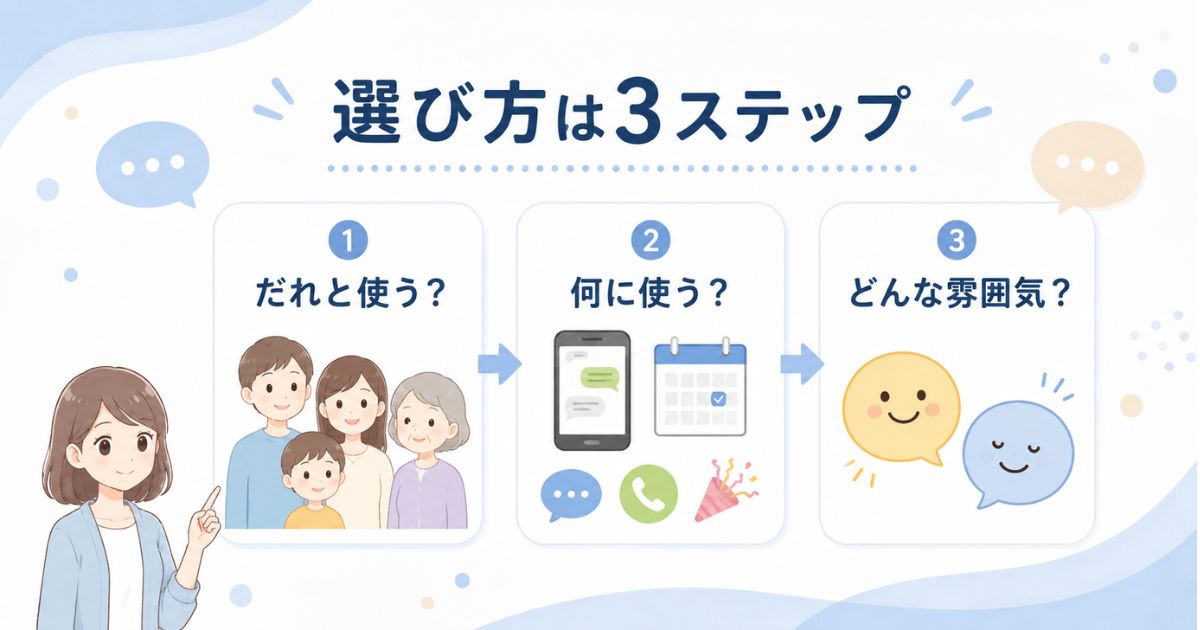 選び方は3ステップ

1
だれと使う?

2
何に使う?

3
どんな雰囲気?